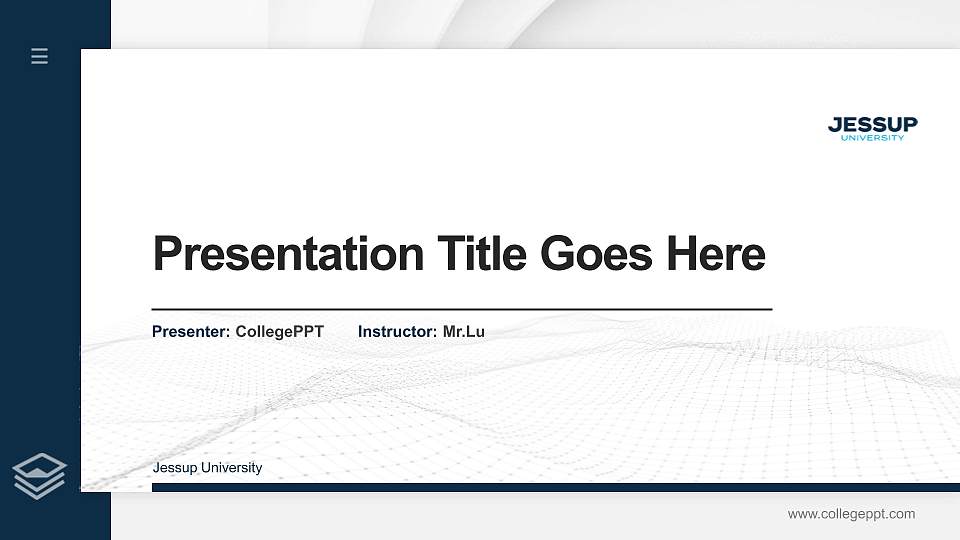 JESSUP
UNIVERSITY

Presentation Title Goes Here

Presenter: CollegePPT Instructor: Mr.Lu

Jessup University

www.collegeppt.com